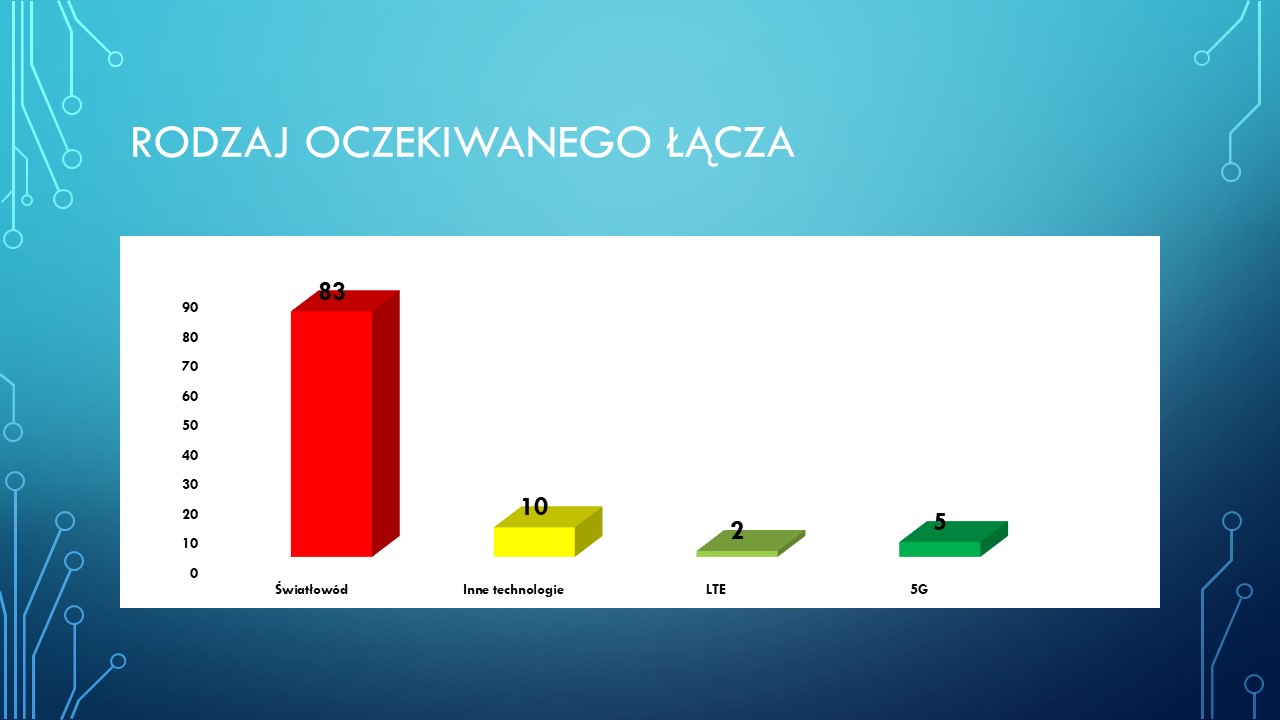 RODZAJ OCZEKIWANEGO ŁĄCZA

90
80
70
60
50
40
30
20
10
0

83
10
2
5

Światłowód
Inne technologie
LTE
5G